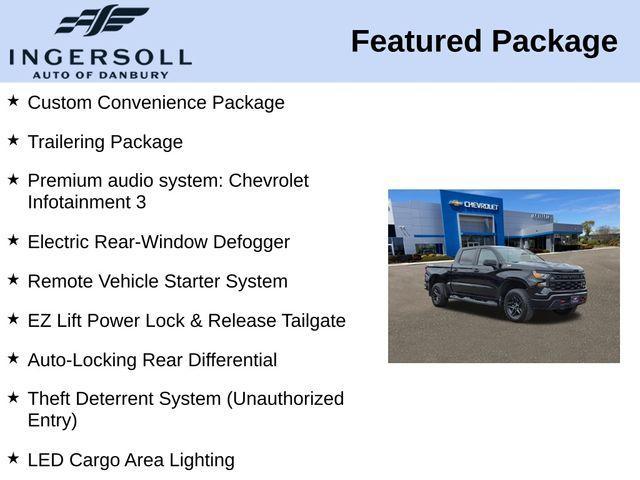 INGERSOLL
AUTO OF DANBURY

Featured Package

★ Custom Convenience Package

★ Trailering Package

★ Premium audio system: Chevrolet Infotainment 3

★ Electric Rear-Window Defogger

★ Remote Vehicle Starter System

★ EZ Lift Power Lock & Release Tailgate

★ Auto-Locking Rear Differential

★ Theft Deterrent System (Unauthorized Entry)

★ LED Cargo Area Lighting

CHEVROLET